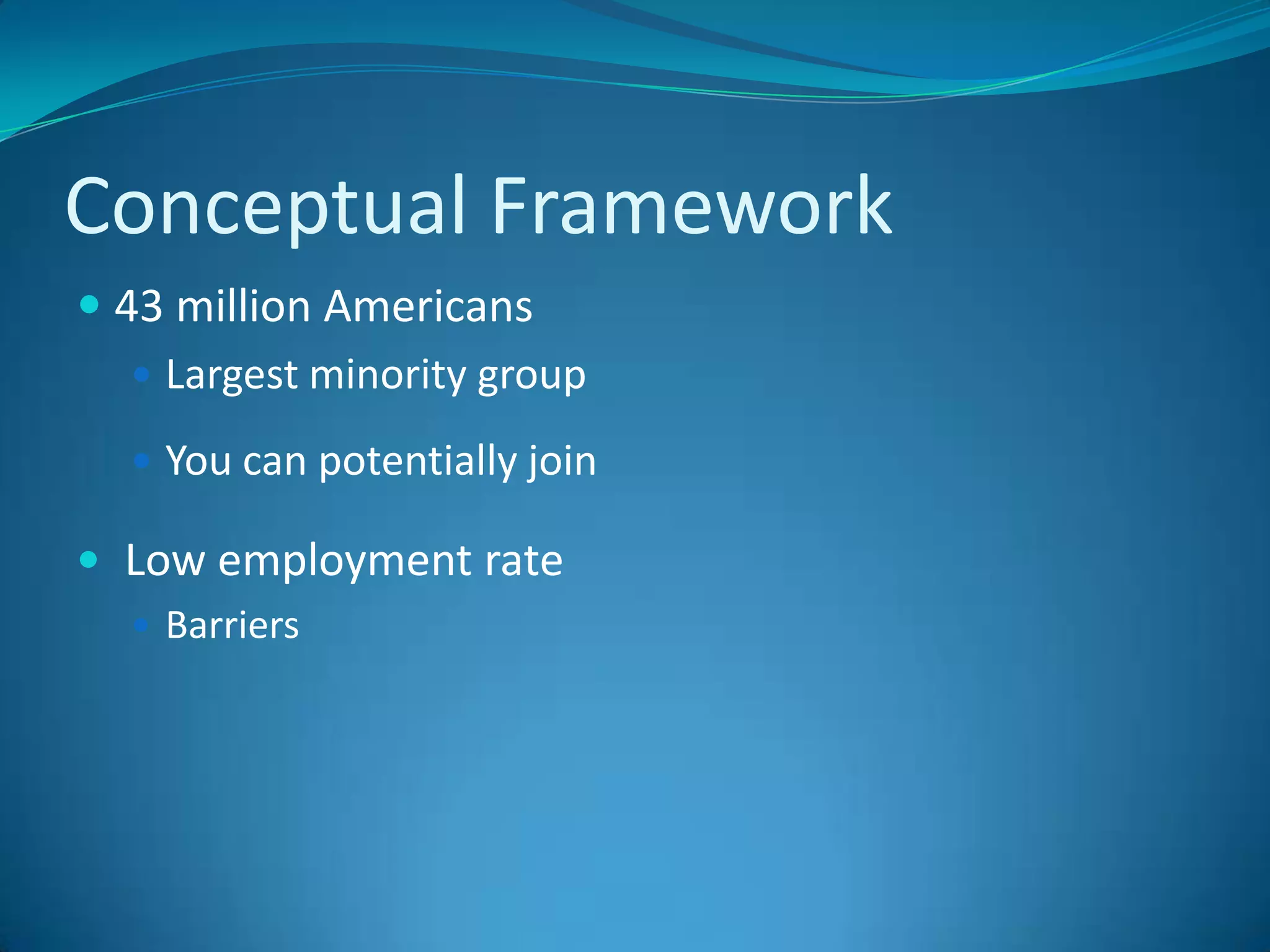 Conceptual Framework

- 43 million Americans
  - Largest minority group
  - You can potentially join
- Low employment rate
  - Barriers